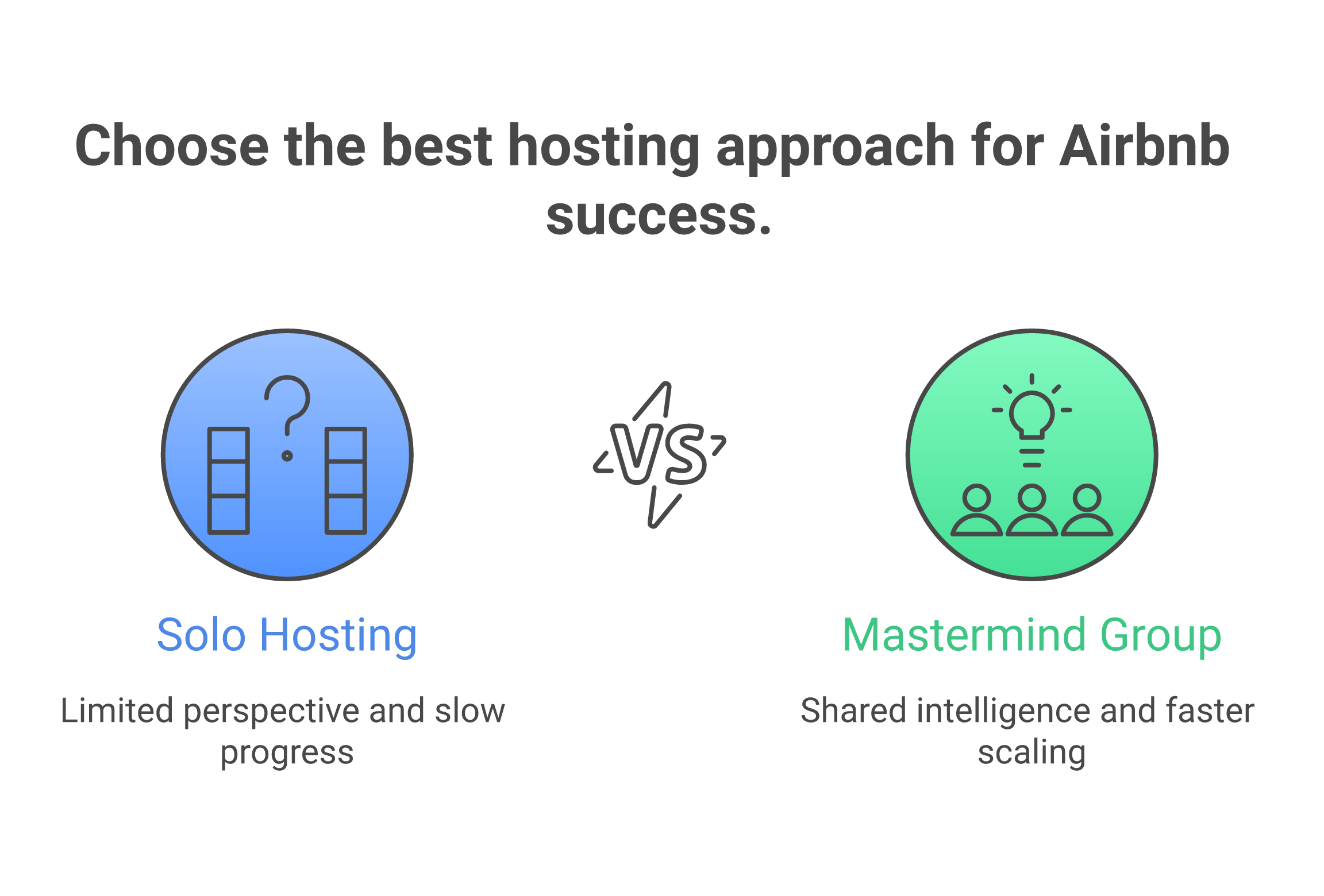 Choose the best hosting approach for Airbnb success.

VS

Solo Hosting

Limited perspective and slow progress

Mastermind Group

Shared intelligence and faster scaling